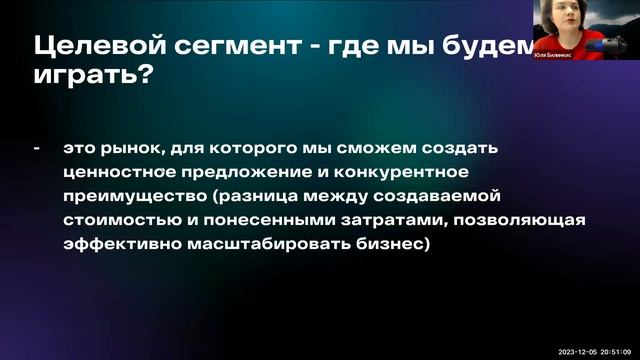 Целевой сегмент - где мы будем играть?

- это рынок, для которого мы сможем создать ценностное предложение и конкурентное преимущество (разница между создаваемой стоимостью и понесенными затратами, позволяющая эффективно масштабировать бизнес)

Юля Билинкис

2023-12-05 20:51:09